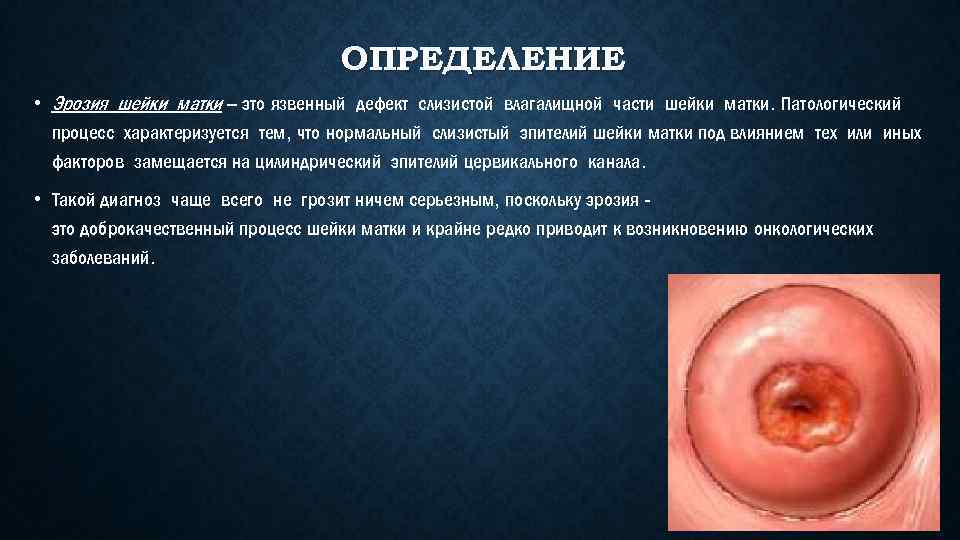 ОПРЕДЕЛЕНИЕ

• Эрозия шейки матки – это язвенный дефект слизистой влагалищной части шейки матки. Патологический процесс характеризуется тем, что нормальный слизистый эпителий шейки матки под влиянием тех или иных факторов замещается на цилиндрический эпителий цервикального канала.

• Такой диагноз чаще всего не грозит ничем серьезным, поскольку эрозия - это доброкачественный процесс шейки матки и крайне редко приводит к возникновению онкологических заболеваний.